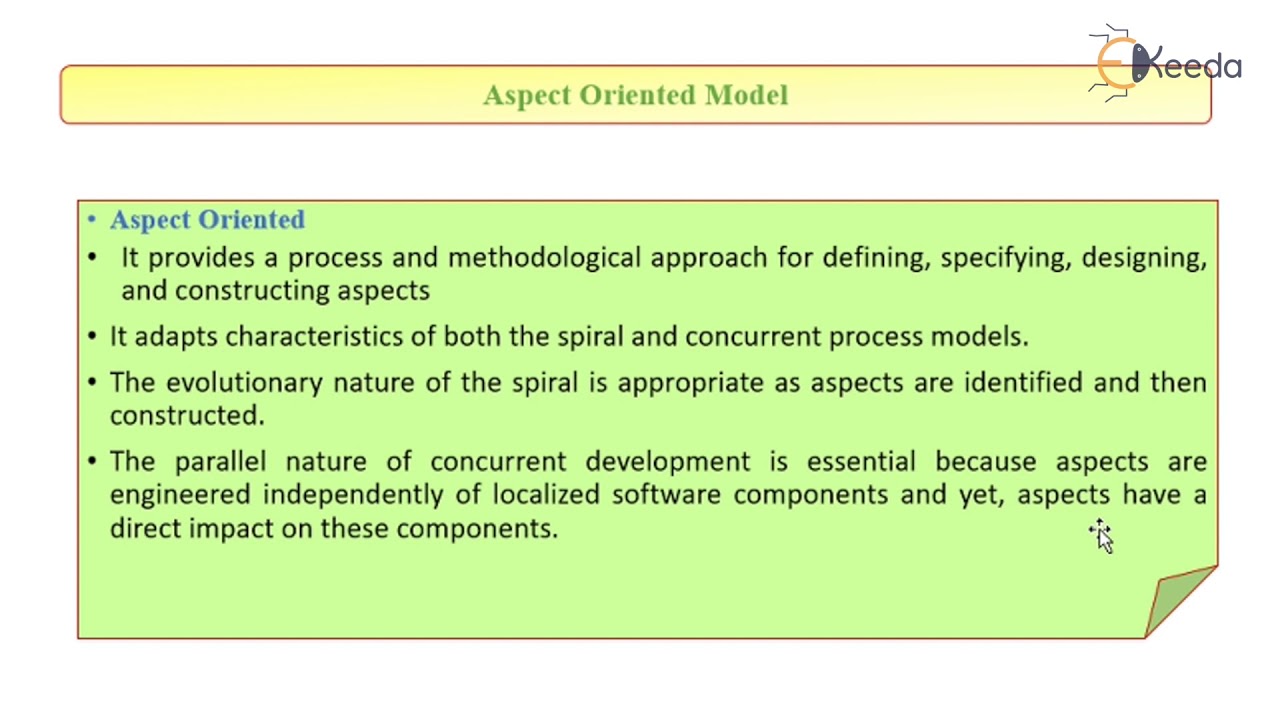 Ekeeda

Aspect Oriented Model

• Aspect Oriented

• It provides a process and methodological approach for defining, specifying, designing, and constructing aspects

• It adapts characteristics of both the spiral and concurrent process models.

• The evolutionary nature of the spiral is appropriate as aspects are identified and then constructed.

• The parallel nature of concurrent development is essential because aspects are engineered independently of localized software components and yet, aspects have a direct impact on these components.